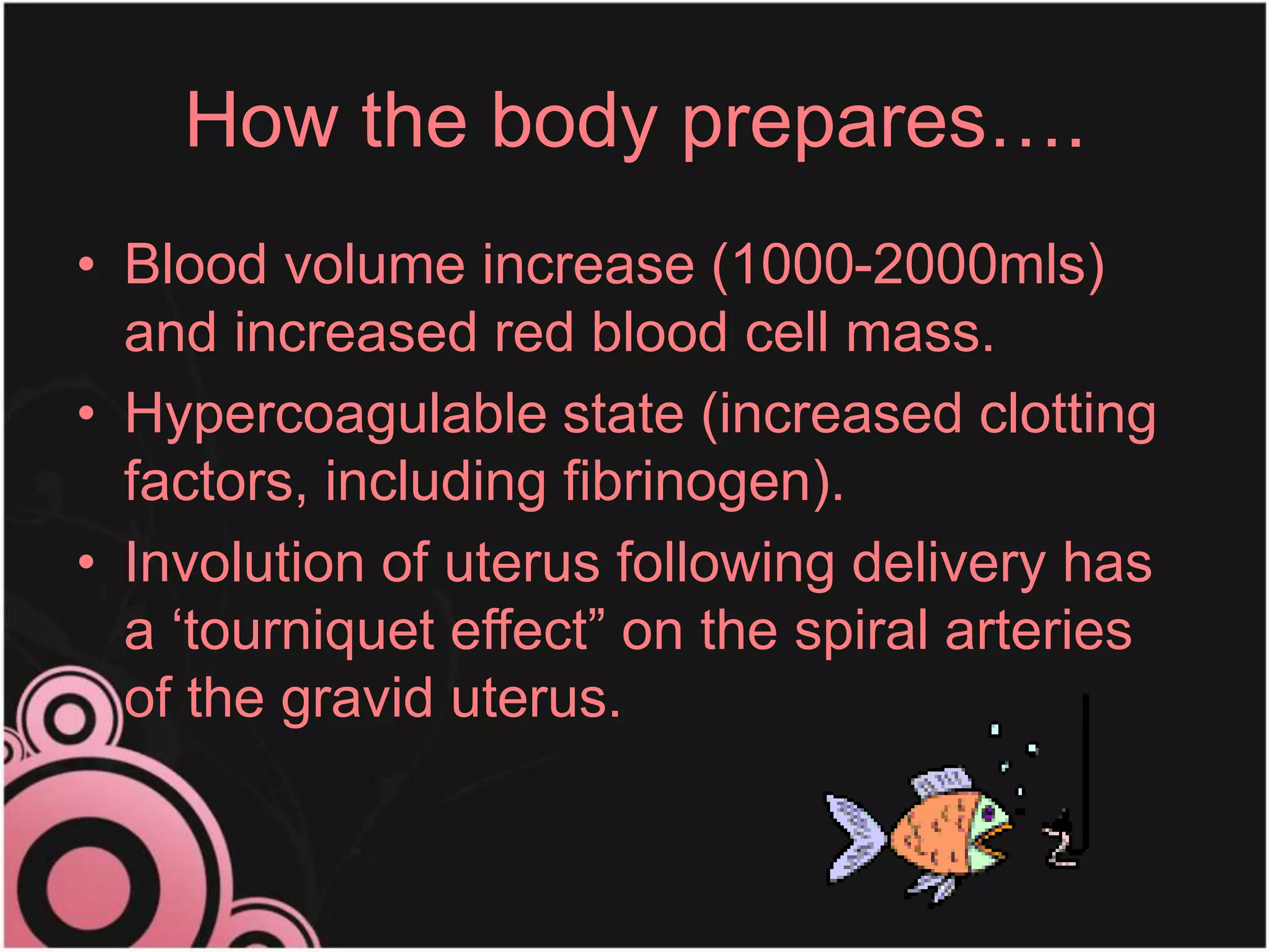 How the body prepares….

• Blood volume increase (1000-2000mls) and increased red blood cell mass.
• Hypercoagulable state (increased clotting factors, including fibrinogen).
• Involution of uterus following delivery has a ‘tourniquet effect” on the spiral arteries of the gravid uterus.